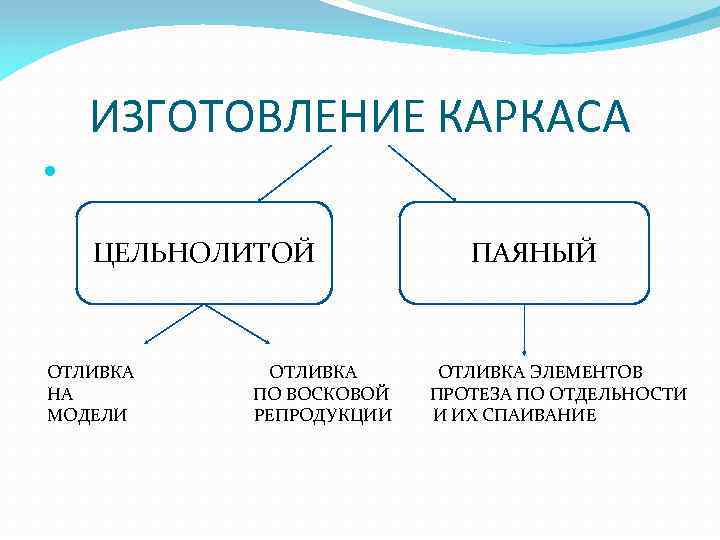 ИЗГОТОВЛЕНИЕ КАРКАСА

ЦЕЛЬНОЛИТОЙ

ПАЯНЫЙ

ОТЛИВКА НА МОДЕЛИ

ОТЛИВКА ПО ВОСКОВОЙ РЕПРОДУКЦИИ

ОТЛИВКА ЭЛЕМЕНТОВ ПРОТЕЗА ПО ОТДЕЛЬНОСТИ И ИХ СПАИВАНИЕ